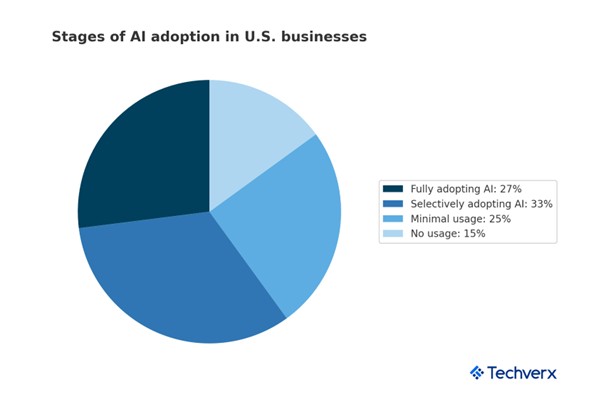 Stages of AI adoption in U.S. businesses

Fully adopting AI: 27%
Selectively adopting AI: 33%
Minimal usage: 25%
No usage: 15%

Techverx